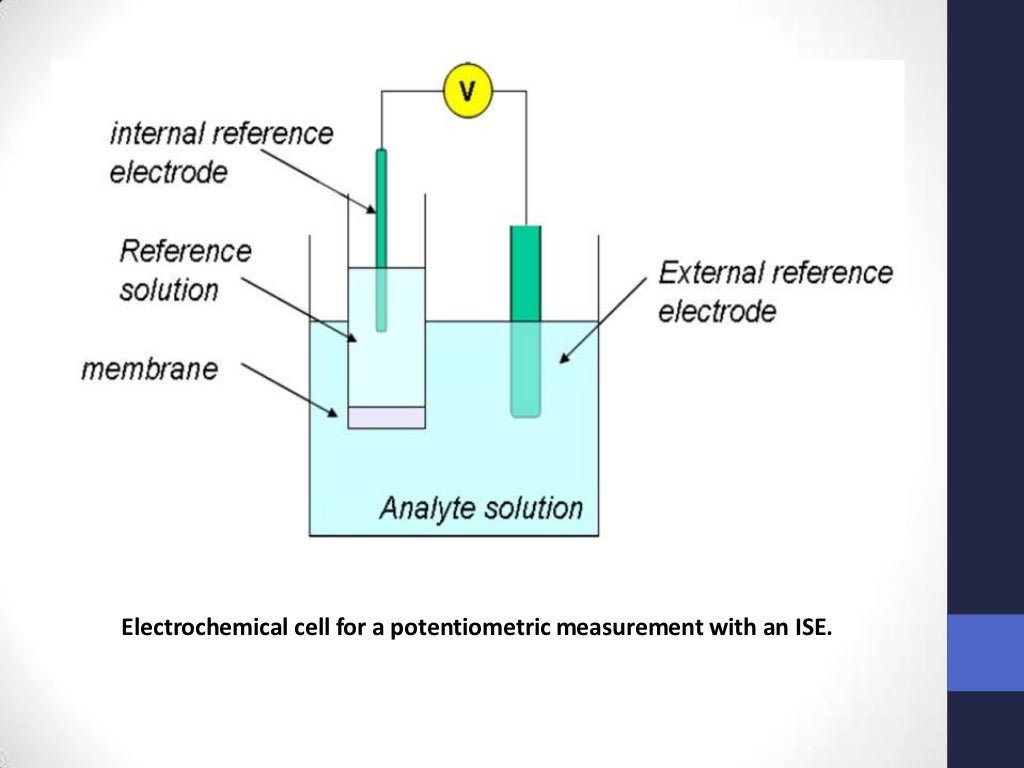 V

internal reference electrode

Reference solution

membrane

External reference electrode

Analyte solution

Electrochemical cell for a potentiometric measurement with an ISE.